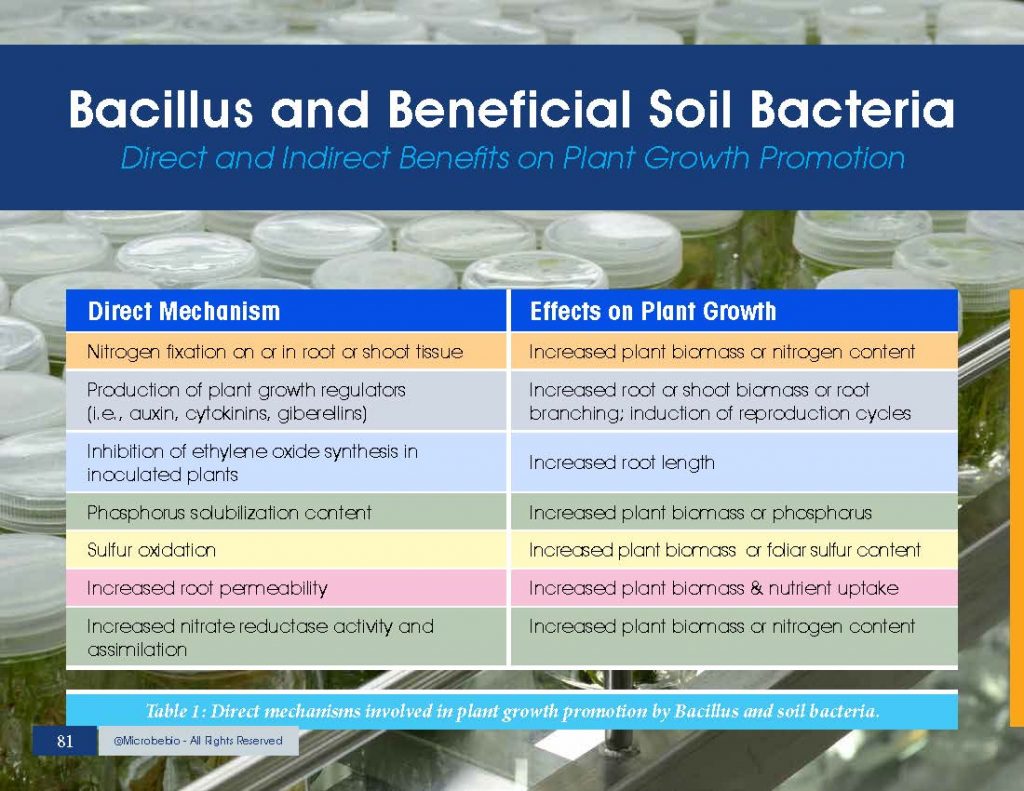 Bacillus and Beneficial Soil Bacteria
Direct and Indirect Benefits on Plant Growth Promotion

| Direct Mechanism | Effects on Plant Growth |
|---|---|
| Nitrogen fixation on or in root or shoot tissue | Increased plant biomass or nitrogen content |
| Production of plant growth regulators (i.e., auxin, cytokinins, giberellins) | Increased root or shoot biomass or root branching; induction of reproduction cycles |
| Inhibition of ethylene oxide synthesis in inoculated plants | Increased root length |
| Phosphorus solubilization content | Increased plant biomass or phosphorus |
| Sulfur oxidation | Increased plant biomass or foliar sulfur content |
| Increased root permeability | Increased plant biomass & nutrient uptake |
| Increased nitrate reductase activity and assimilation | Increased plant biomass or nitrogen content |

Table 1: Direct mechanisms involved in plant growth promotion by Bacillus and soil bacteria.

81 @Microbebio - All Rights Reserved